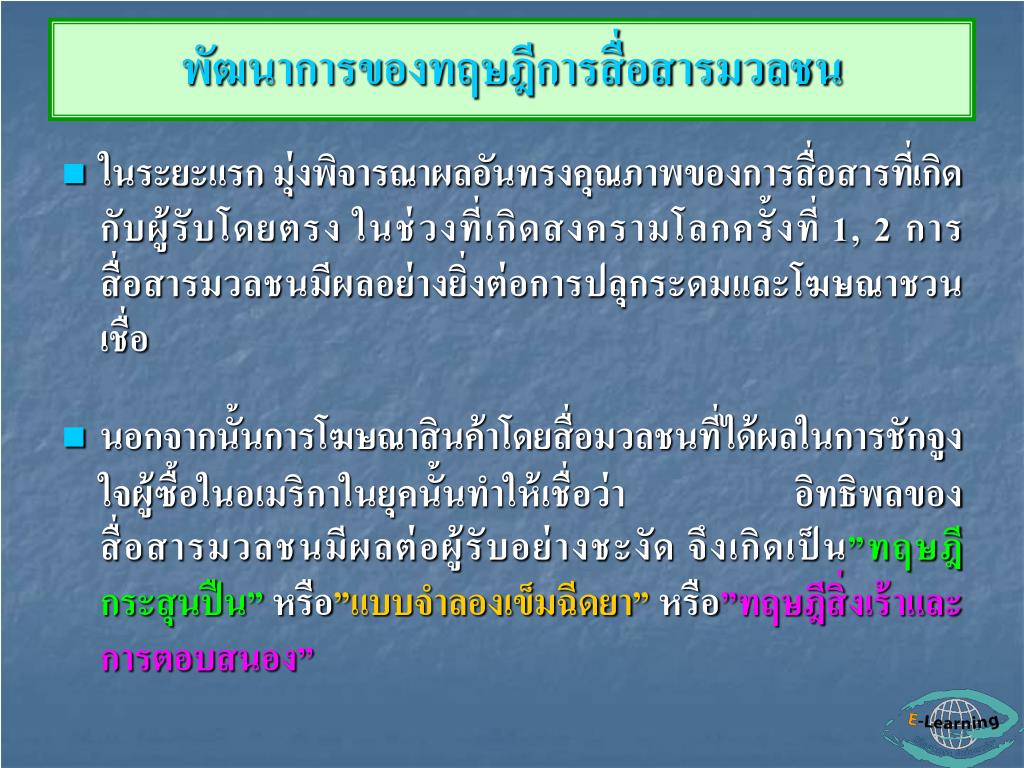 พัฒนาการของทฤษฎีการสื่อสารมวลชน

ในระยะแรก มุ่งพิจารณาผลอันทรงคุณภาพของการสื่อสารที่เกิดกับผู้รับโดยตรง ในช่วงที่เกิดสงครามโลกครั้งที่ 1, 2 การสื่อสารมวลชนมีผลอย่างยิ่งต่อการปลุกระดมและโฆษณาชวนเชื่อ

นอกจากนั้นการโฆษณาสินค้าโดยสื่อมวลชนที่ได้ผลในการชักจูงใจผู้ซื้อในอเมริกาในยุคนั้นทำให้เชื่อว่า อิทธิพลของสื่อสารมวลชนมีผลต่อผู้รับอย่างชะงัด จึงเกิดเป็น”ทฤษฎีกระสุนปืน” หรือ”แบบจำลองเข็มฉีดยา” หรือ”ทฤษฎีสิ่งเร้าและการตอบสนอง”

E-Learning